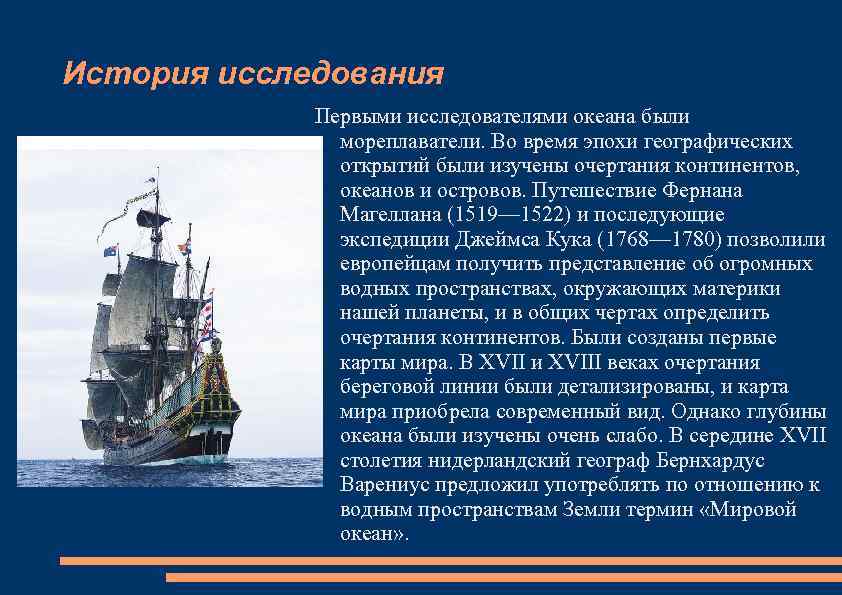 История исследования

Первыми исследователями океана были мореплаватели. Во время эпохи географических открытий были изучены очертания континентов, океанов и островов. Путешествие Фернана Магеллана (1519—1522) и последующие экспедиции Джеймса Кука (1768—1780) позволили европейцам получить представление об огромных водных пространствах, окружающих материки нашей планеты, и в общих чертах определить очертания континентов. Были созданы первые карты мира. В XVII и XVIII веках очертания береговой линии были детализированы, и карта мира приобрела современный вид. Однако глубины океана были изучены очень слабо. В середине XVII столетия нидерландский географ Бернхардус Варениус предложил употреблять по отношению к водным пространствам Земли термин «Мировой океан».